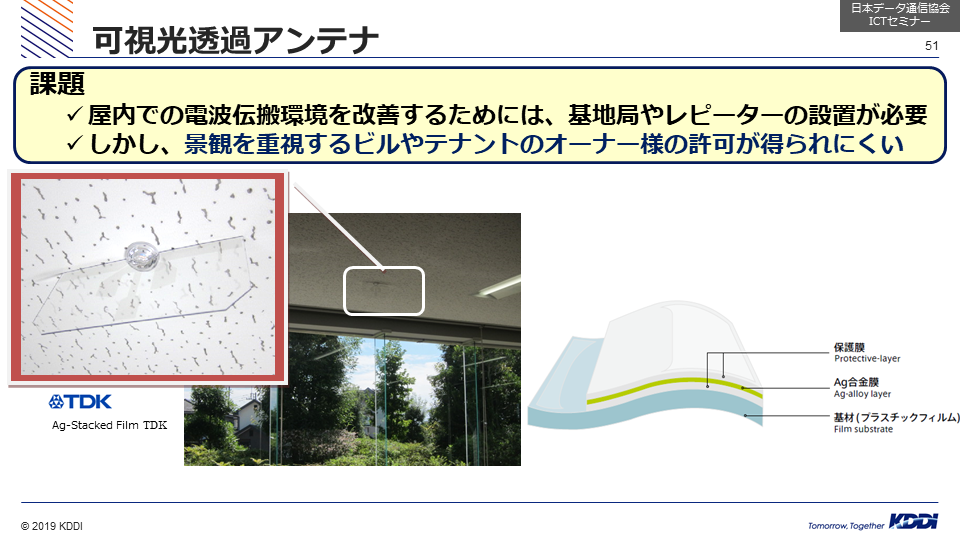 日本データ通信協会
ICTセミナー

可視光透過アンテナ

51

課題
✓屋内での電波伝搬環境を改善するためには、基地局やレピーターの設置が必要
✓しかし、景観を重視するビルやテナントのオーナー様の許可が得られにくい

TDK
Ag-Stacked Film TDK

保護膜
Protective-layer
Ag合金膜
Ag-alloy layer
基材(プラスチックフィルム)
Film substrate

© 2019 KDDI

Tomorrow, Together KDDI